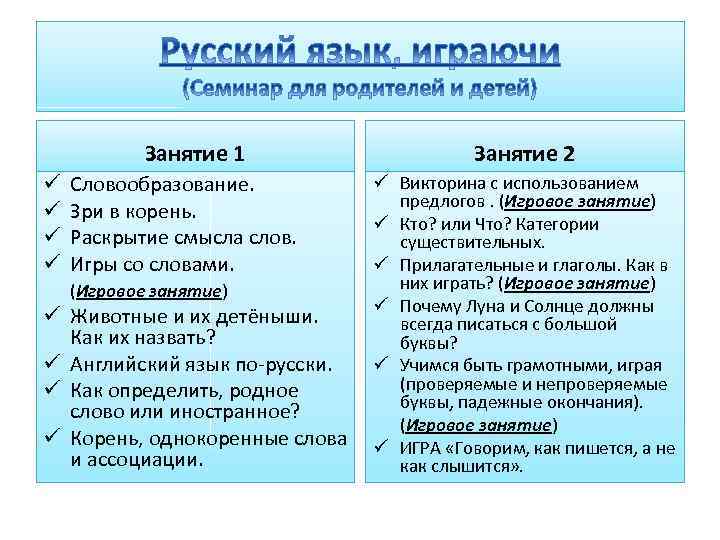 Русский язык, играючи
(Семинар для родителей и детей)

Занятие 1

✓ Словообразование.
✓ Зри в корень.
✓ Раскрытие смысла слов.
✓ Игры со словами.
(Игровое занятие)
✓ Животные и их детёныши. Как их назвать?
✓ Английский язык по-русски.
✓ Как определить, родное слово или иностранное?
✓ Корень, однокоренные слова и ассоциации.

Занятие 2

✓ Викторина с использованием предлогов . (Игровое занятие)
✓ Кто? или Что? Категории существительных.
✓ Прилагательные и глаголы. Как в них играть? (Игровое занятие)
✓ Почему Луна и Солнце должны всегда писаться с большой буквы?
✓ Учимся быть грамотными, играя (проверяемые и непроверяемые буквы, падежные окончания).
(Игровое занятие)
✓ ИГРА «Говорим, как пишется, а не как слышится».